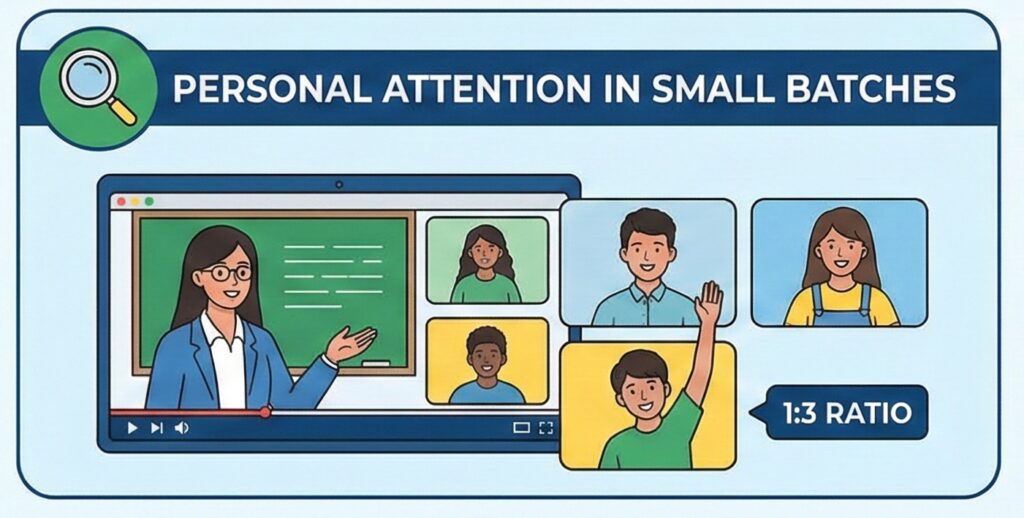 PERSONAL ATTENTION IN SMALL BATCHES

1:3 RATIO